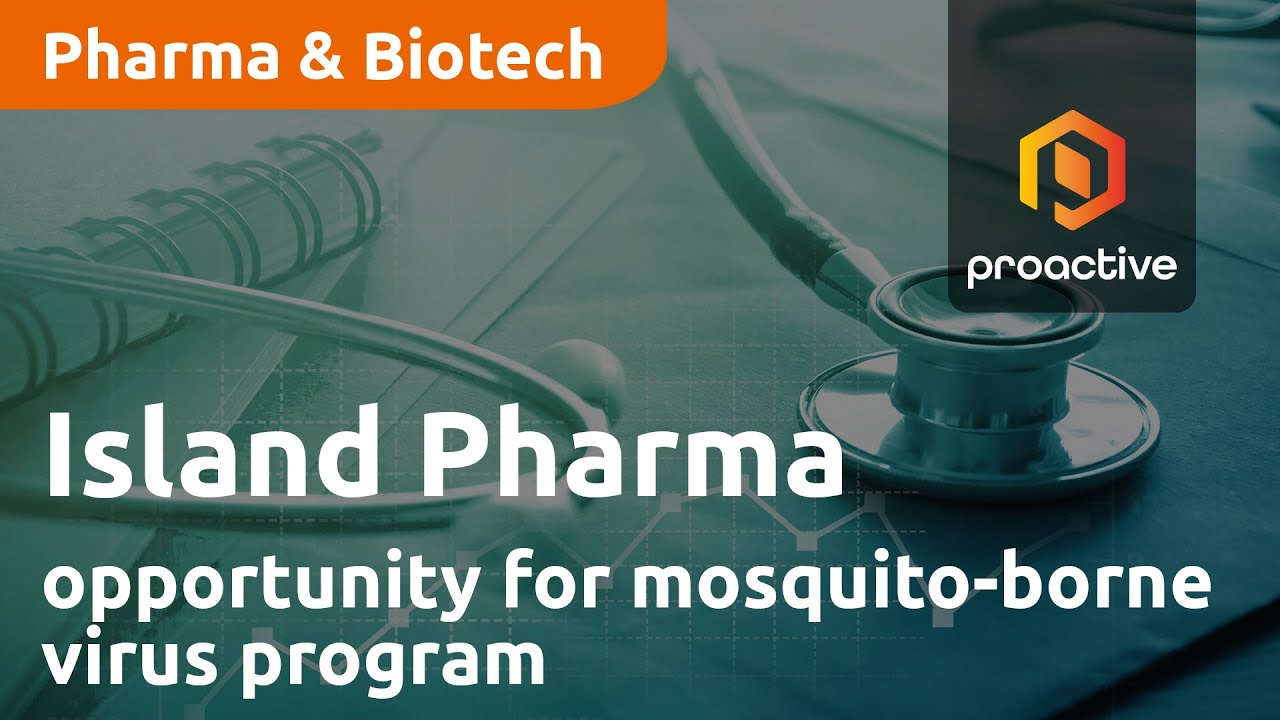 Pharma & Biotech

proactive

Island Pharma

opportunity for mosquito-borne virus program